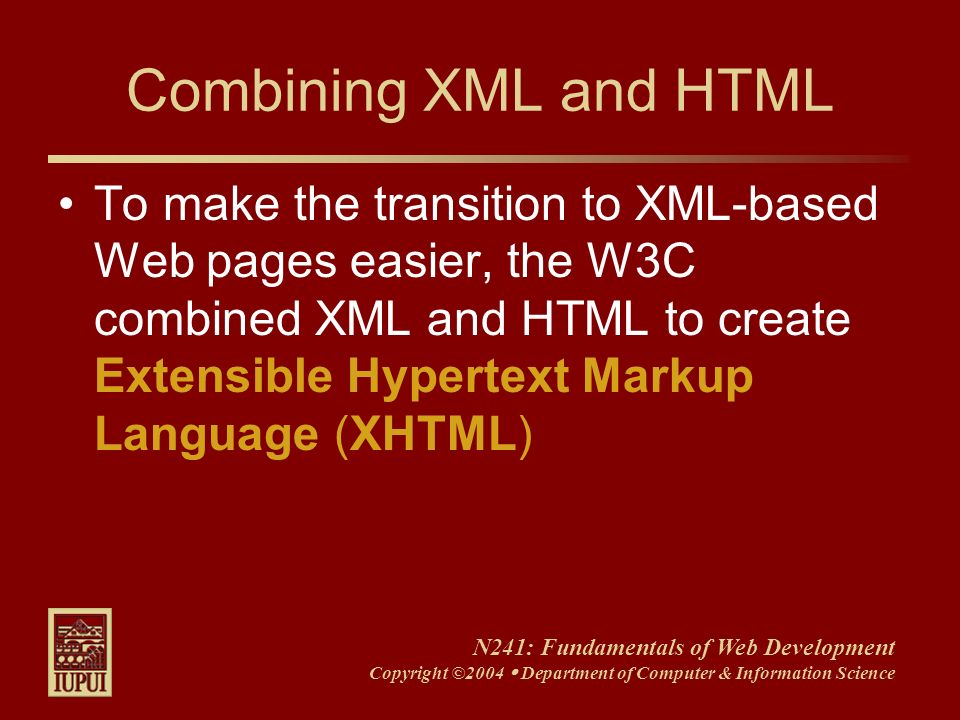 Combining XML and HTML

• To make the transition to XML-based Web pages easier, the W3C combined XML and HTML to create Extensible Hypertext Markup Language (XHTML)

IUPUI

N241: Fundamentals of Web Development
Copyright ©2004 • Department of Computer & Information Science